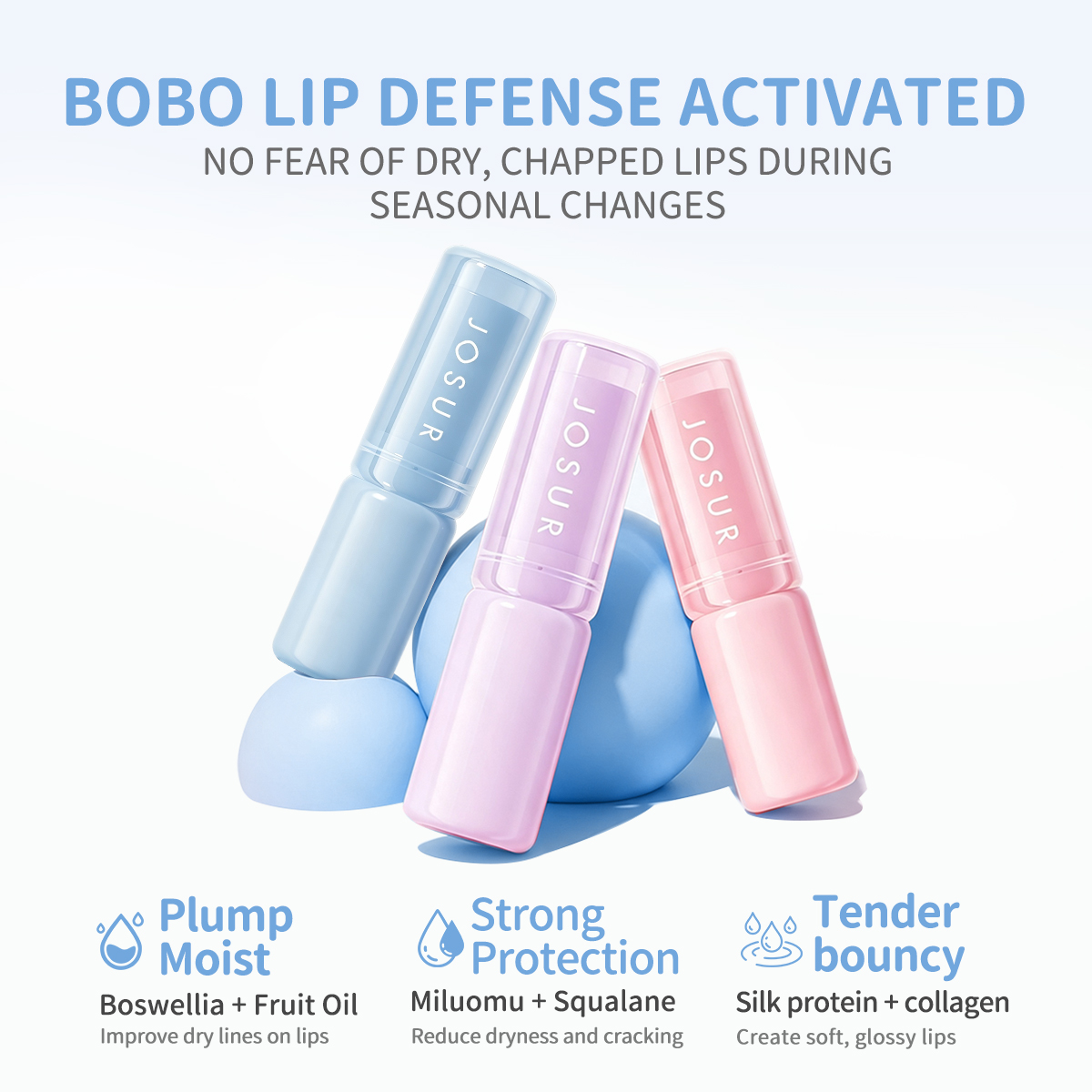 BOBO LIP DEFENSE ACTIVATED
NO FEAR OF DRY, CHAPPED LIPS DURING SEASONAL CHANGES

JOSUR

JOSUR

JOSUR

Plump Moist
Boswellia + Fruit Oil
Improve dry lines on lips

Strong Protection
Miluomu + Squalane
Reduce dryness and cracking

Tender bouncy
Silk protein + collagen
Create soft, glossy lips